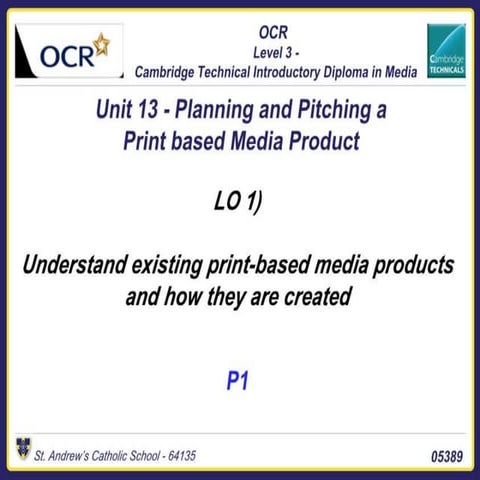 OCR

OCR
Level 3 -
Cambridge Technical Introductory Diploma in Media

Cambridge TECHNICALS

Unit 13 - Planning and Pitching a Print based Media Product

LO 1)

Understand existing print-based media products and how they are created

P1

St. Andrew's Catholic School - 64135

05389